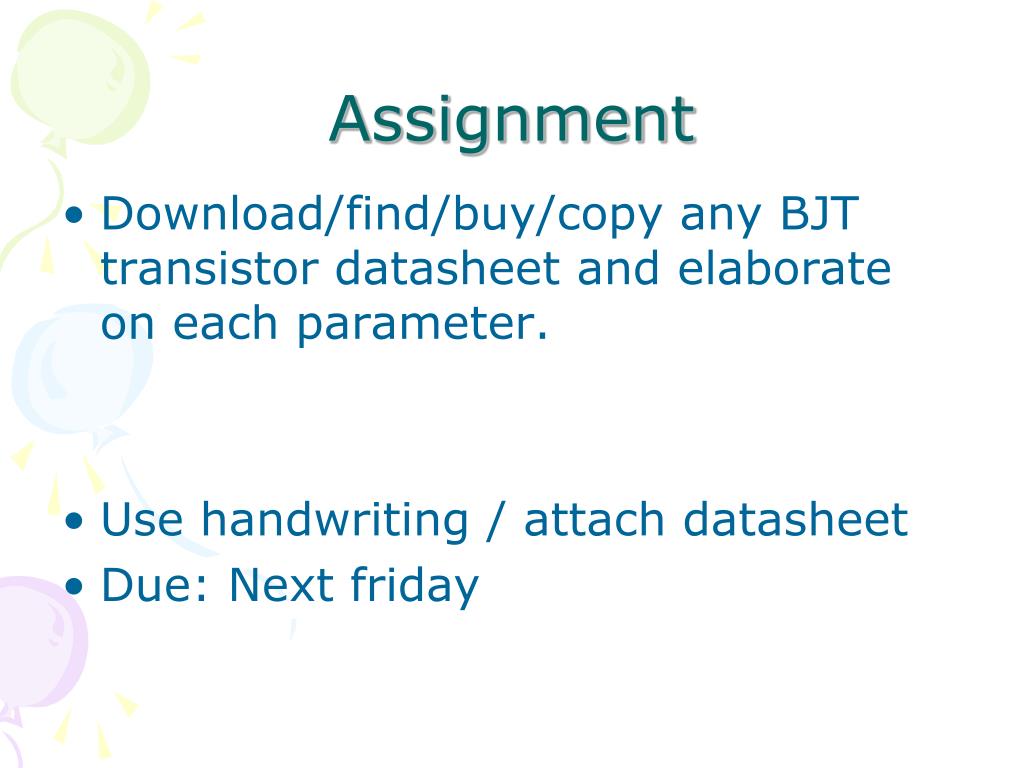 Assignment

• Download/find/buy/copy any BJT transistor datasheet and elaborate on each parameter.

• Use handwriting / attach datasheet
• Due: Next friday